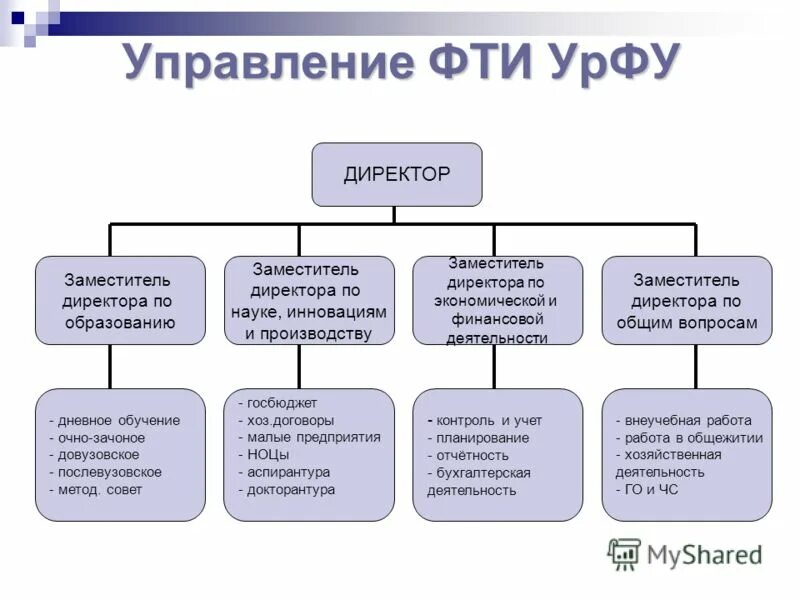 Управление ФТИ УрФУ

ДИРЕКТОР

Заместитель директора по образованию

Заместитель директора по науке, инновациям и производству

Заместитель директора по экономической и финансовой деятельности

Заместитель директора по общим вопросам

- дневное обучение
- очно-зачоное
- довузовское
- послевузовское
- метод. совет

- госбюджет
- хоз.договоры
- малые предприятия
- НОЦы
- аспирантура
- докторантура

- контроль и учет
- планирование
- отчётность
- бухгалтерская деятельность

- внеучебная работа
- работа в общежитии
- хозяйственная деятельность
- ГО и ЧС

MyShared